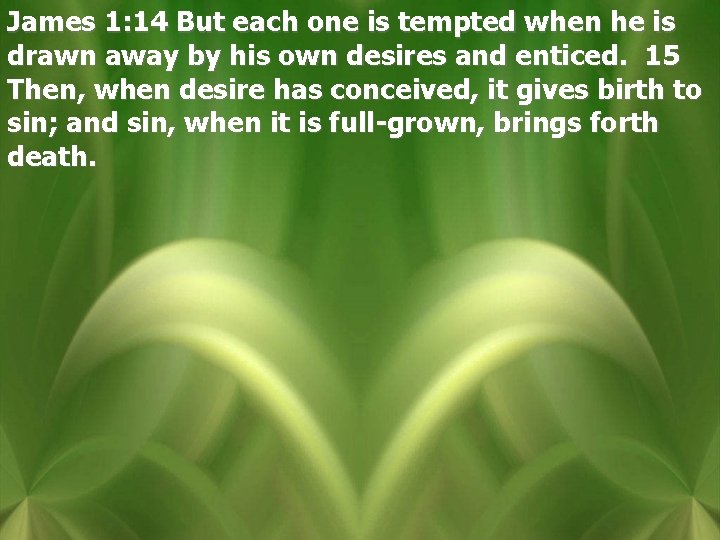 James 1:14 But each one is tempted when he is drawn away by his own desires and enticed. 15 Then, when desire has conceived, it gives birth to sin; and sin, when it is full-grown, brings forth death.